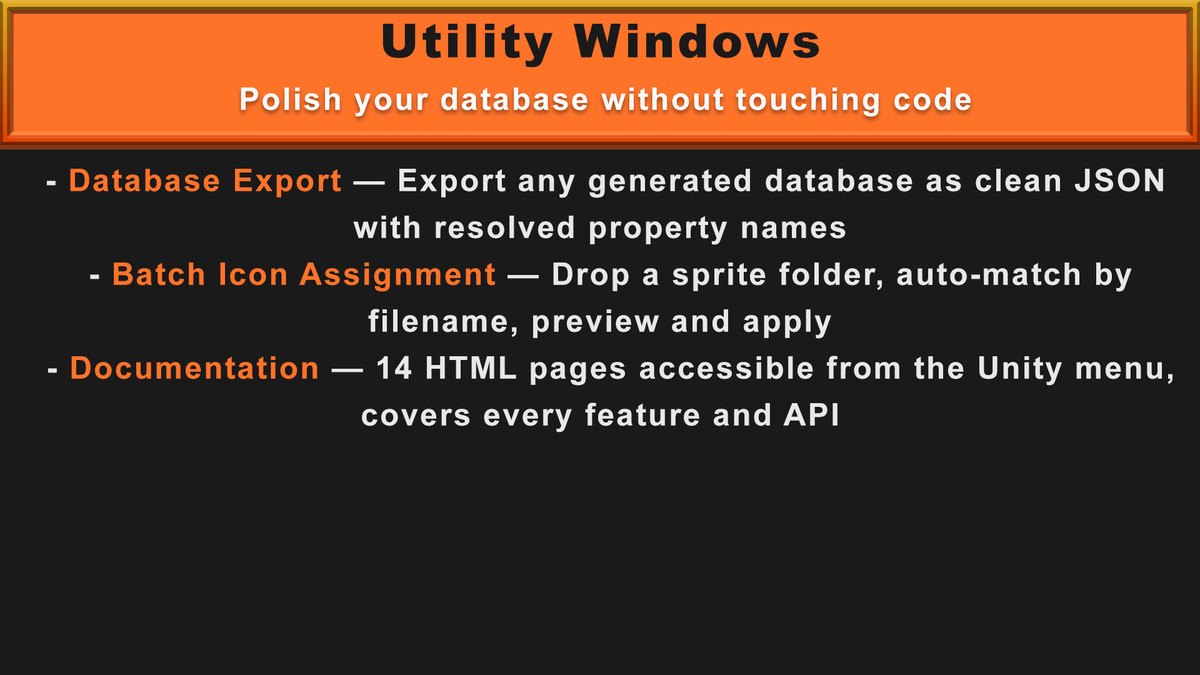 Utility Windows

Polish your database without touching code

- Database Export — Export any generated database as clean JSON with resolved property names

- Batch Icon Assignment — Drop a sprite folder, auto-match by filename, preview and apply

- Documentation — 14 HTML pages accessible from the Unity menu, covers every feature and API